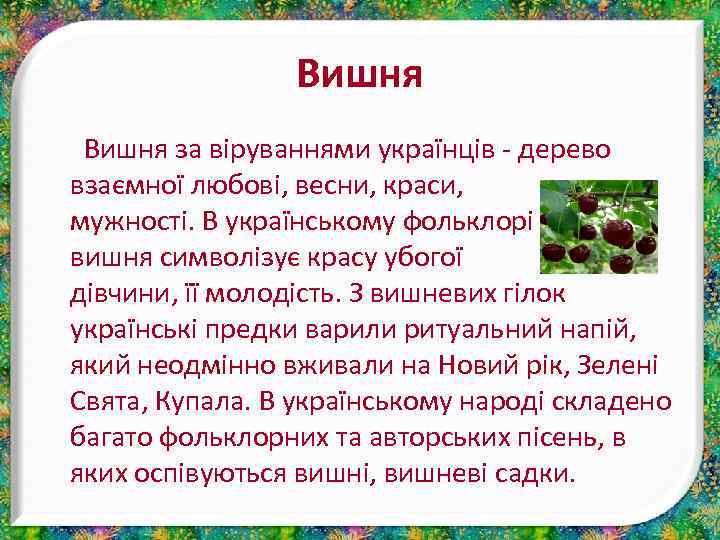 Вишня

Вишня за віруваннями українців - дерево взаємної любові, весни, краси, мужності. В українському фольклорі вишня символізує красу убогої дівчини, її молодість. З вишневих гілок українські предки варили ритуальний напій, який неодмінно вживали на Новий рік, Зелені Свята, Купала. В українському народі складено багато фольклорних та авторських пісень, в яких оспівуються вишні, вишневі садки.